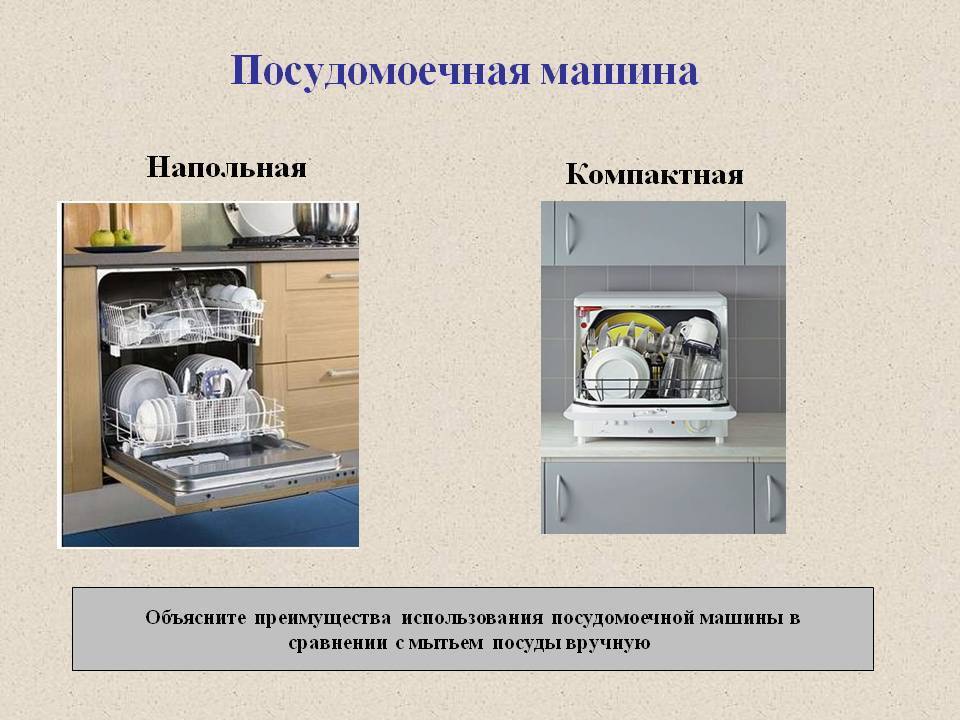 Посудомоечная машина

Напольная

Компактная

Объясните преимущества использования посудомоечной машины в сравнении с мытьем посуды вручную